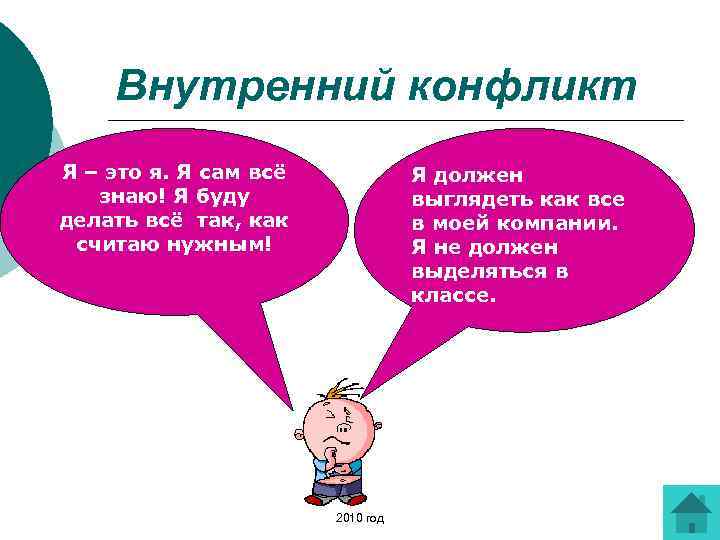 Внутренний конфликт

Я – это я. Я сам всё знаю! Я буду делать всё так, как считаю нужным!

Я должен выглядеть как все в моей компании. Я не должен выделяться в классе.

2010 год